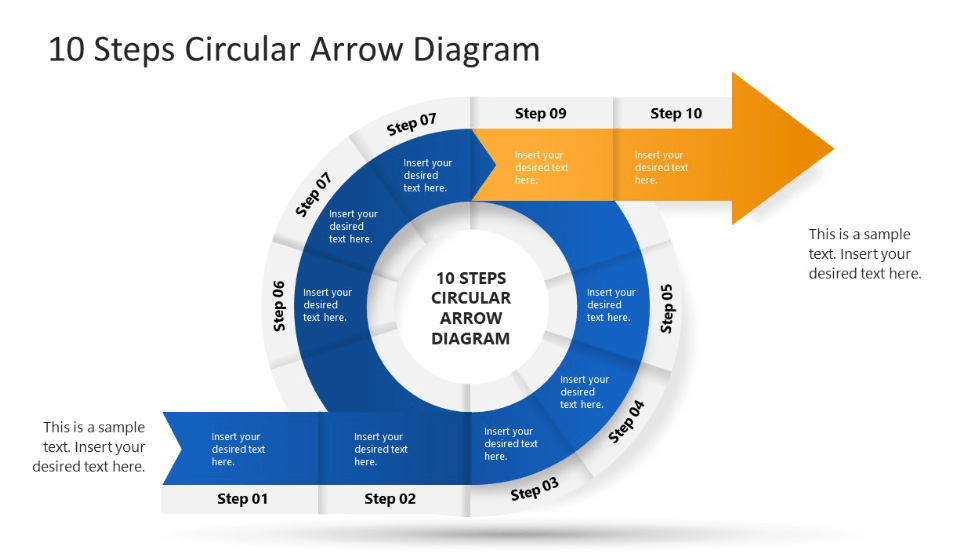 10 Steps Circular Arrow Diagram

This is a sample text. Insert your desired text here.

Step 01
Insert your desired text here.

Step 02
Insert your desired text here.

Step 03
Insert your desired text here.

Step 04
Insert your desired text here.

Step 05
Insert your desired text here.

Step 06
Insert your desired text here.

Step 07
Insert your desired text here.

Step 07
Insert your desired text here.

Step 09
Insert your desired text here.

Step 10
Insert your desired text here.

10 STEPS CIRCULAR ARROW DIAGRAM

This is a sample text. Insert your desired text here.